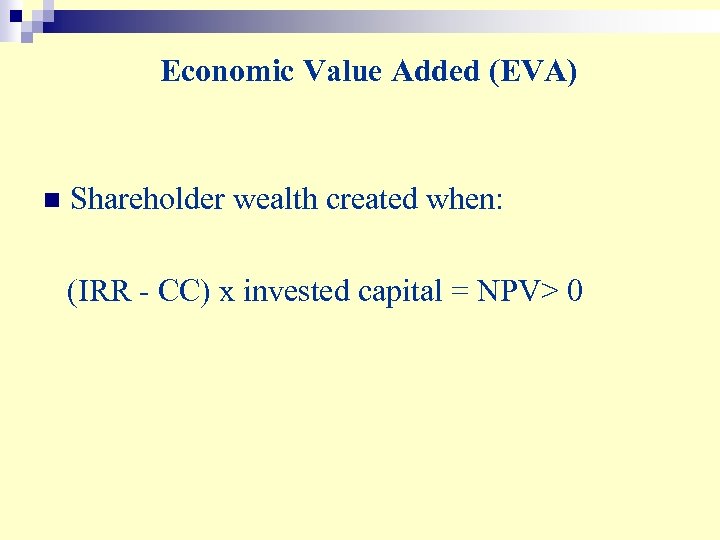 Economic Value Added (EVA)

Shareholder wealth created when:

(IRR - CC) x invested capital = NPV> 0